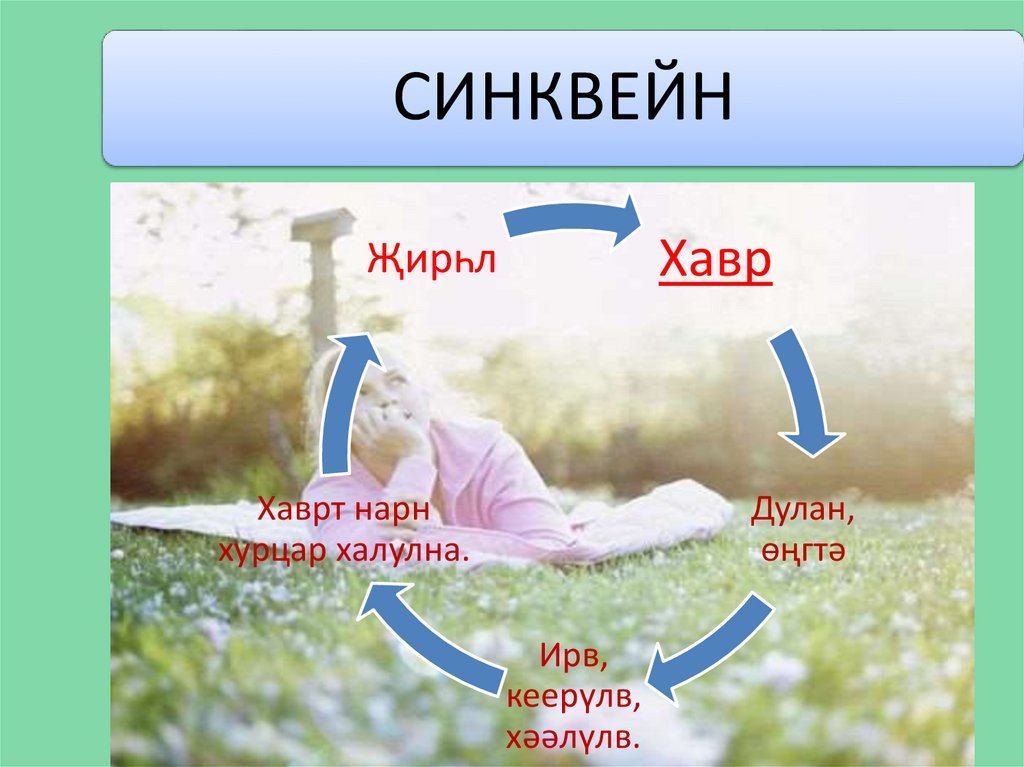 СИНКВЕЙН

Хавр

Дулан, өңгтә

Ирв, кеерүлв, хәәлүлв.

Хаврт нарн хурцар халулна.

Җирһл